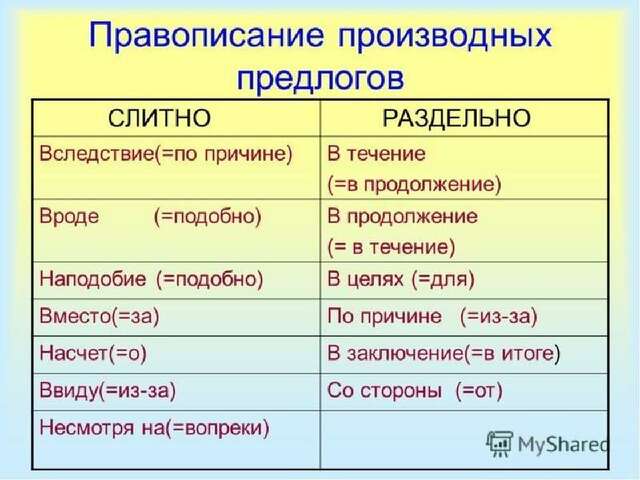 Правописание производных предлогов

| СЛИТНО | РАЗДЕЛЬНО |
|---|---|
| Вследствие(=по причине) | В течение (=в продолжение) |
| Вроде (=подобно) | В продолжение (= в течение) |
| Наподобие (=подобно) | В целях (=для) |
| Вместо(=за) | По причине (=из-за) |
| Насчет(=о) | В заключение(=в итоге) |
| Ввиду(=из-за) | Со стороны (=от) |
| Несмотря на(=вопреки) | |

MyShared